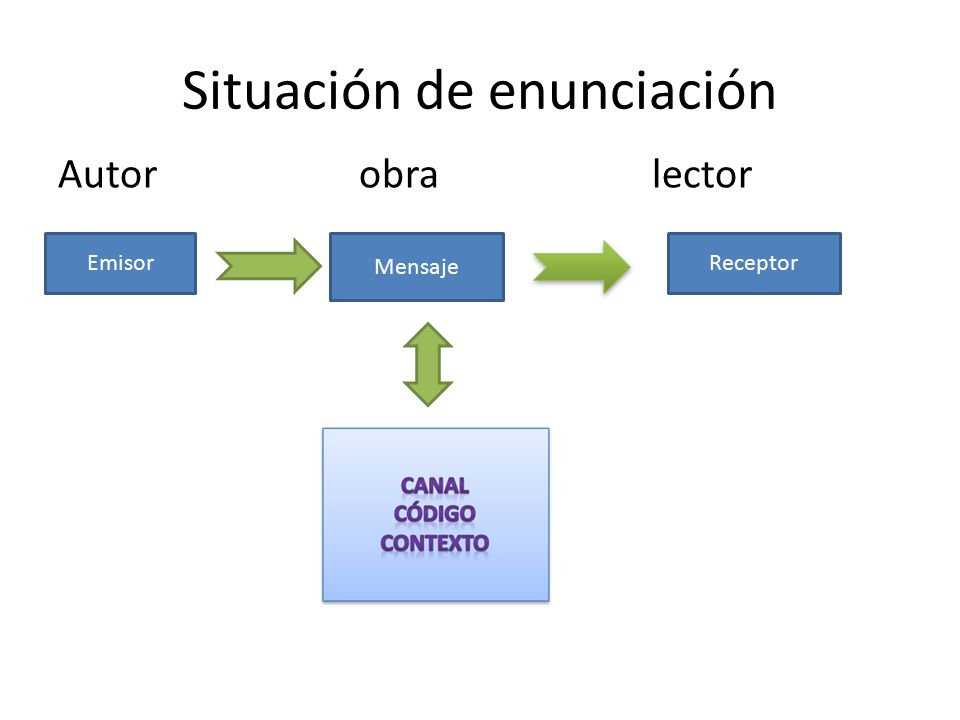 Situación de enunciación

Autor obra lector

Emisor

Mensaje

Receptor

CANAL
CÓDIGO
CONTEXTO